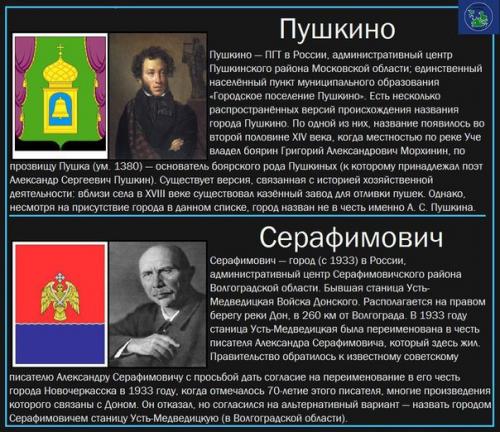 Пушкино

Пушкино — ПГТ в России, административный центр Пушкинского района Московской области; единственный населённый пункт муниципального образования «Городское поселение Пушкино». Есть несколько распространённых версий происхождения названия города Пушкино. По одной из них, название появилось во второй половине XIV века, когда местностью по реке Уче владел боярин Григорий Александрович Морхинин, по прозвищу Пушка (ум. 1380) — основатель боярского рода Пушкиных (к которому принадлежал поэт Александр Сергеевич Пушкин). Существует версия, связанная с историей хозяйственной деятельности: вблизи села в XVIII веке существовал казённый завод для отливки пушек. Однако, несмотря на присутствие города в данном списке, город назван не в честь именно А. С. Пушкина.

Серафимович

Серафимович — город (с 1933) в России, административный центр Серафимовичского района Волгоградской области. Бывшая станица Усть-Медведицкая Войска Донского. Располагается на правом берегу реки Дон, в 260 км от Волгограда. В 1933 году станица Усть-Медведицкая была переименована в честь писателя Александра Серафимовича, который здесь жил. Правительство обратилось к известному советскому писателю Александру Серафимовичу с просьбой дать согласие на переименование в его честь города Новочеркасска в 1933 году, когда отмечалось 70-летие этого писателя, многие произведения которого связаны с Доном. Он отказал, но согласился на альтернативный вариант — назвать городом Серафимовичем станицу Усть-Медведицкую (в Волгоградской области).